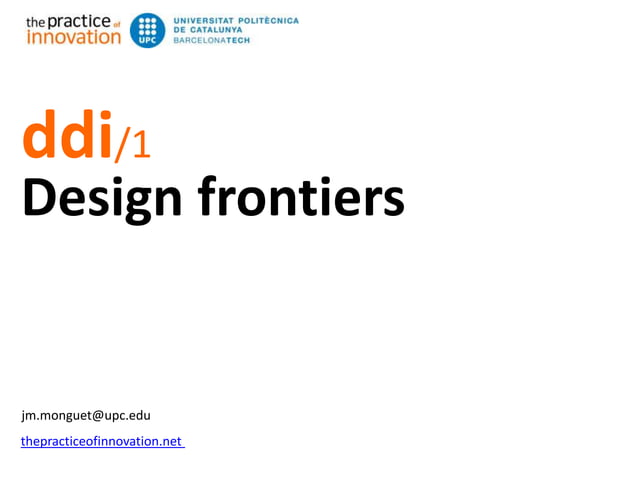 the practice of innovation

UPC UNIVERSITAT POLITÈCNICA DE CATALUNYA BARCELONATECH

ddi/1
Design frontiers

jm.monguet@upc.edu

thepracticeofinnovation.net